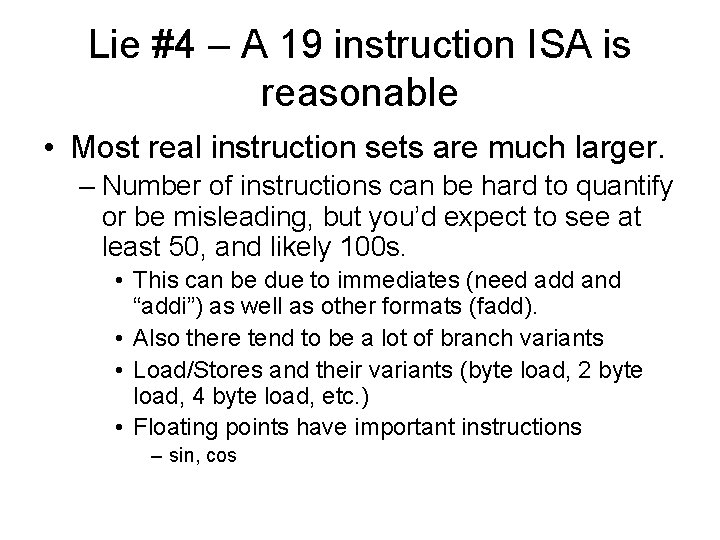 Lie #4 – A 19 instruction ISA is reasonable

• Most real instruction sets are much larger.
– Number of instructions can be hard to quantify or be misleading, but you'd expect to see at least 50, and likely 100s.
• This can be due to immediates (need add and "addi") as well as other formats (fadd).
• Also there tend to be a lot of branch variants
• Load/Stores and their variants (byte load, 2 byte load, 4 byte load, etc.)
• Floating points have important instructions
– sin, cos